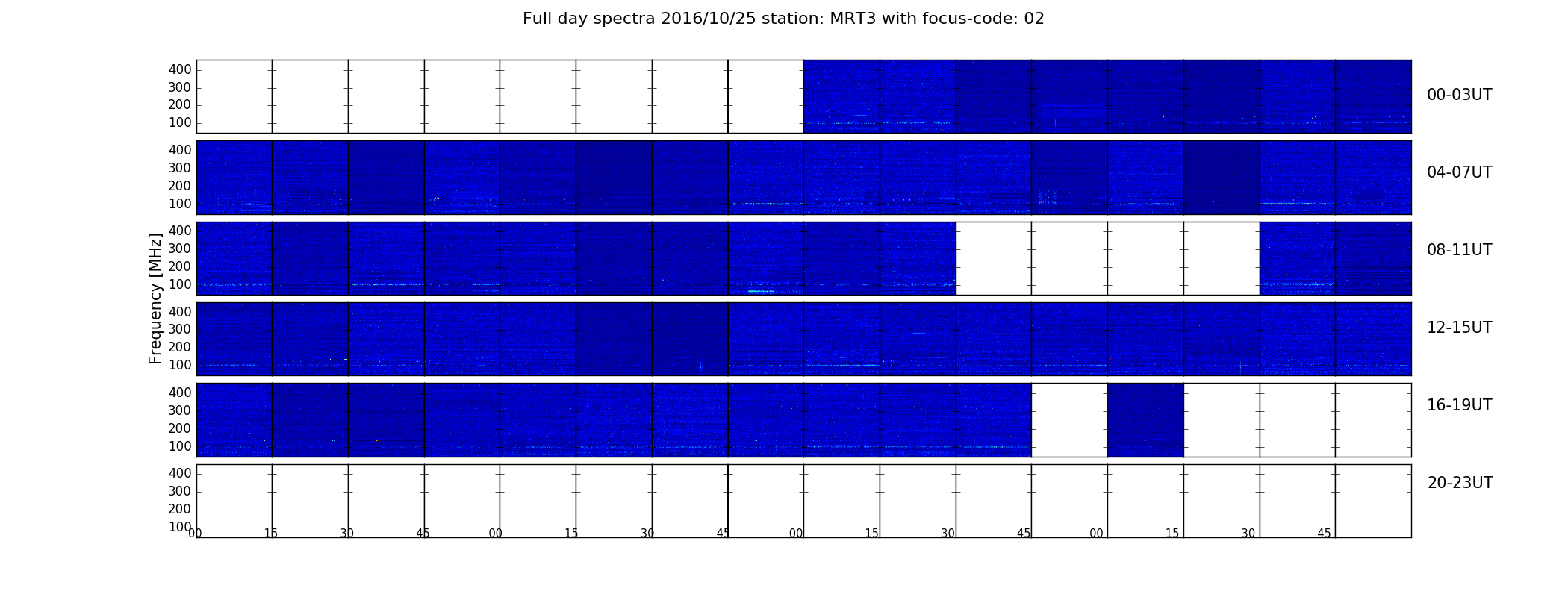 Full day spectra 2016/10/25 station: MRT3 with focus-code: 02

Frequency [MHz]

400
300
200
100
00-03UT

400
300
200
100
04-07UT

400
300
200
100
08-11UT

400
300
200
100
12-15UT

400
300
200
100
16-19UT

400
300
200
100
20-23UT

00 15 30 45 00 15 30 45 00 15 30 45 00 15 30 45